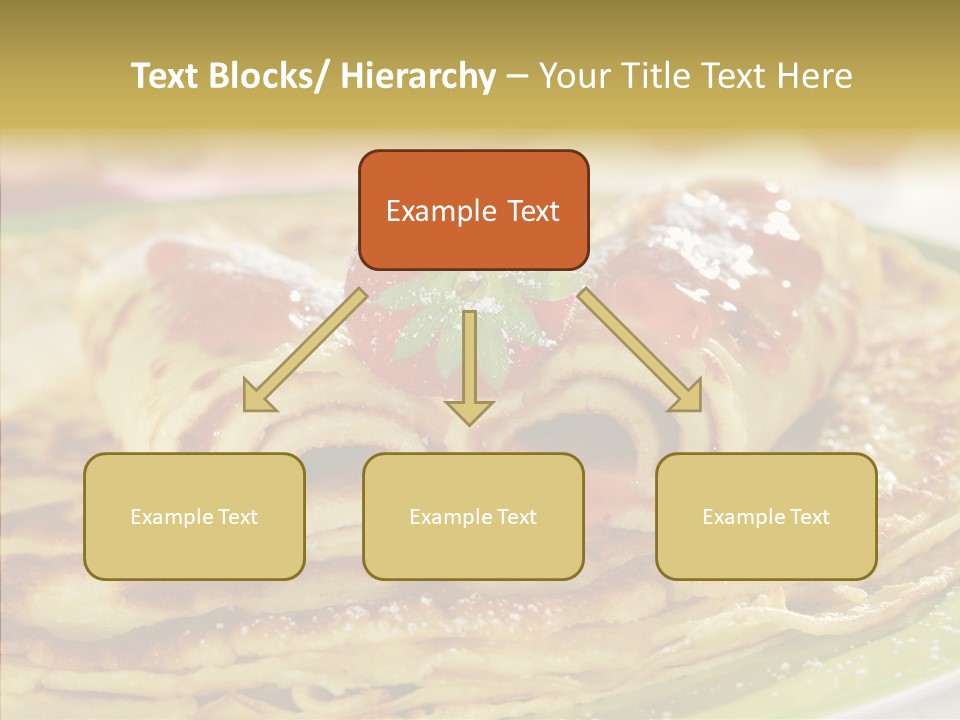 Text Blocks/ Hierarchy – Your Title Text Here

Example Text

Example Text

Example Text

Example Text